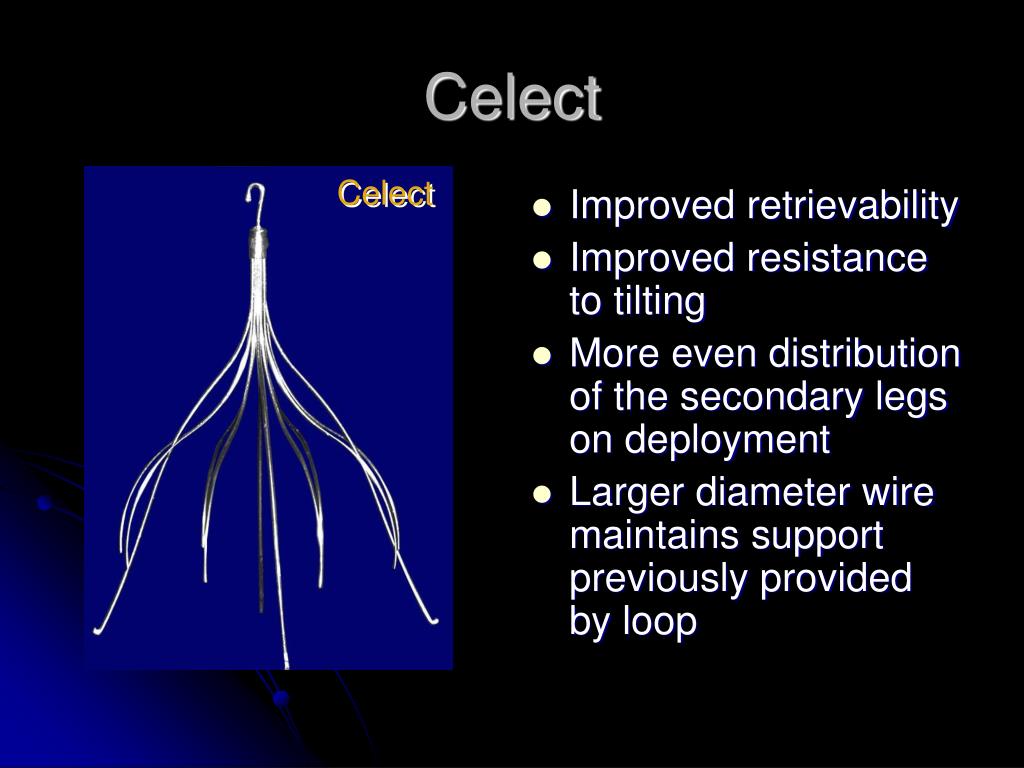 Celect

Celect

- Improved retrievability
- Improved resistance to tilting
- More even distribution of the secondary legs on deployment
- Larger diameter wire maintains support previously provided by loop